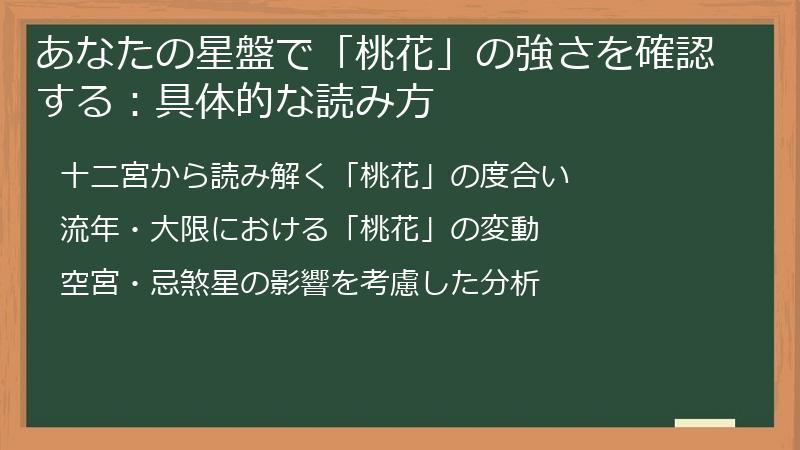 あなたの星盤で「桃花」の強さを確認する：具体的な読み方

十二宮から読み解く「桃花」の度合い

流年・大限における「桃花」の変動

空宮・忌煞星の影響を考慮した分析